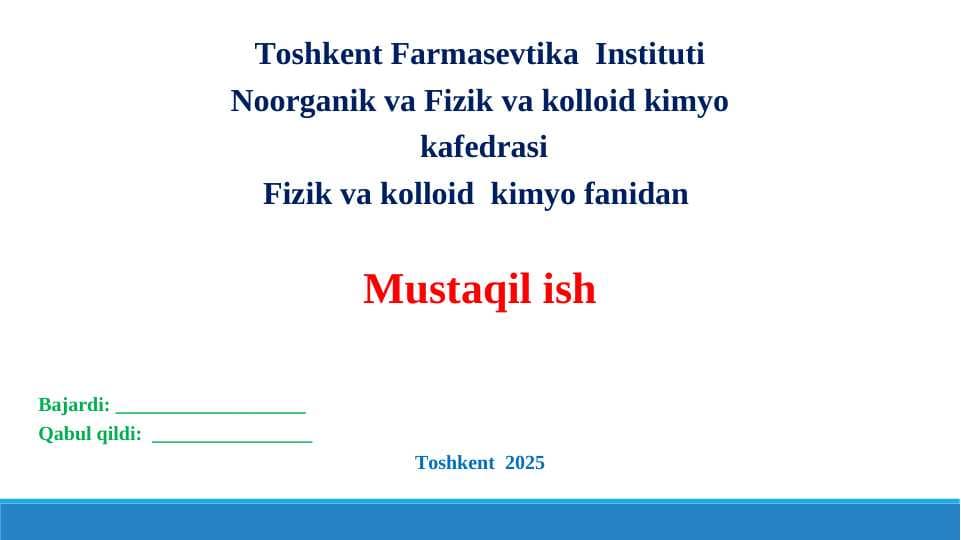 Toshkent Farmasevtika Instituti
Noorganik va Fizik va kolloid kimyo kafedrasi
Fizik va kolloid kimyo fanidan

Mustaqil ish

Bajardi: ___________________
Qabul qildi: ________________

Toshkent 2025